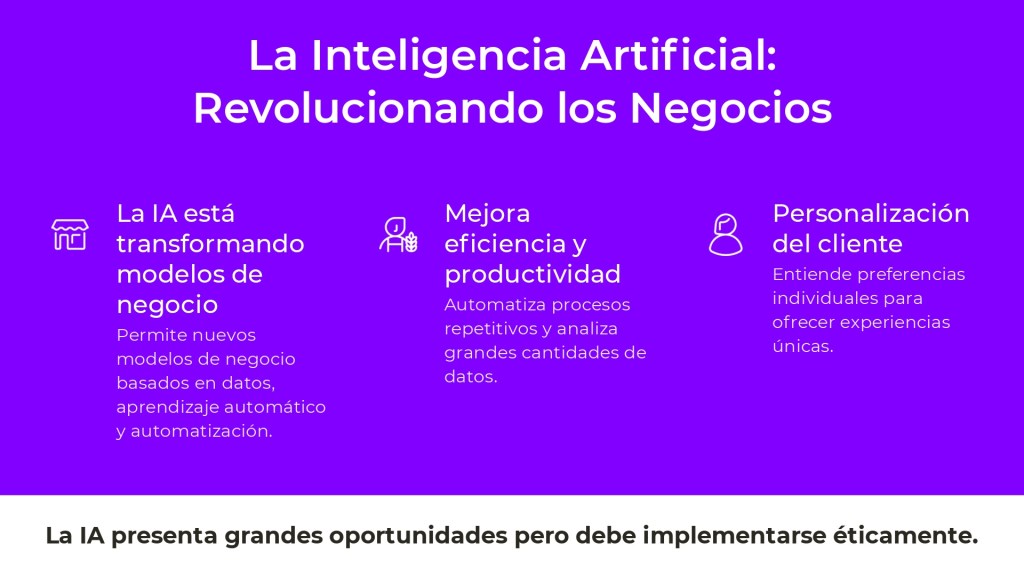 La Inteligencia Artificial: Revolucionando los Negocios

La IA está transformando modelos de negocio

Permite nuevos modelos de negocio basados en datos, aprendizaje automático y automatización.

Mejora eficiencia y productividad

Automatiza procesos repetitivos y analiza grandes cantidades de datos.

Personalización del cliente

Entiende preferencias individuales para ofrecer experiencias únicas.

La IA presenta grandes oportunidades pero debe implementarse éticamente.